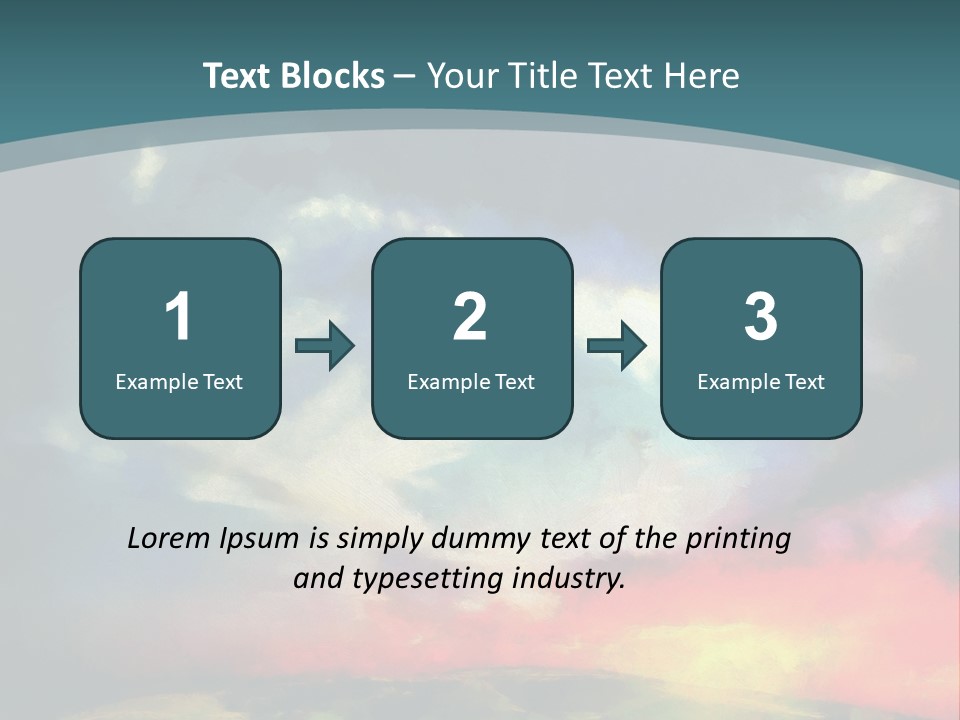 Text Blocks – Your Title Text Here

1
Example Text

2
Example Text

3
Example Text

Lorem Ipsum is simply dummy text of the printing and typesetting industry.